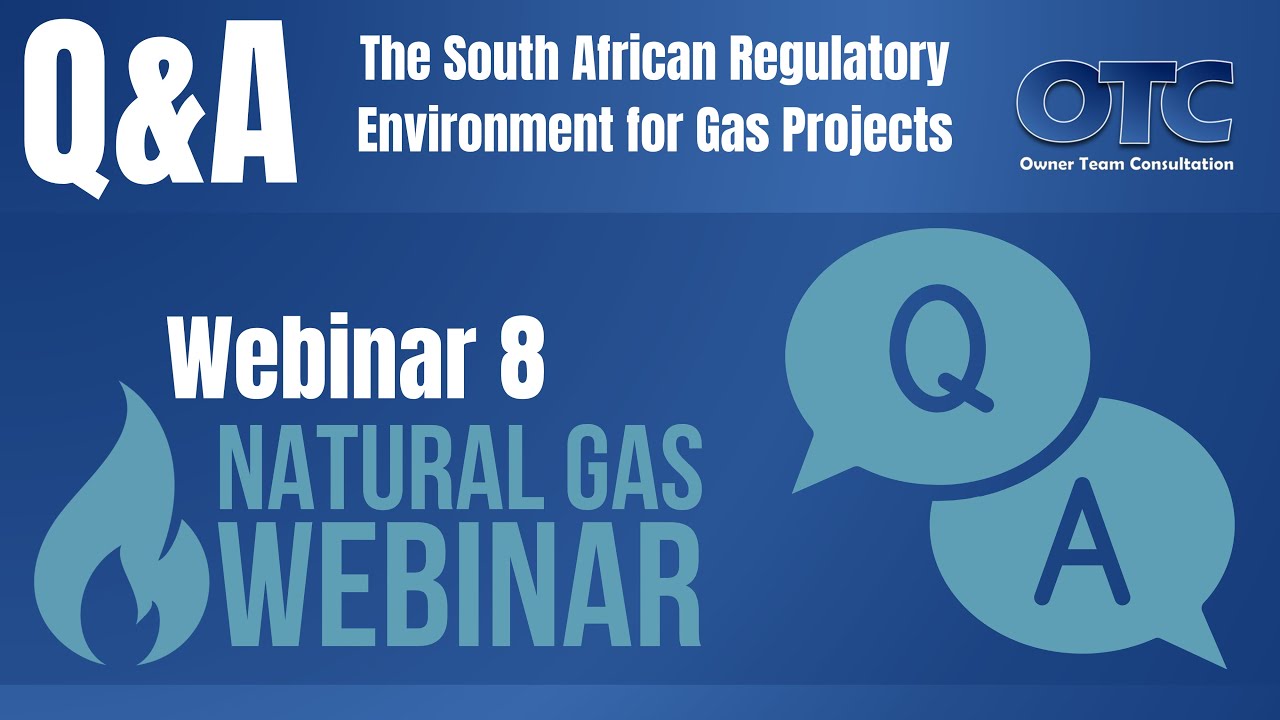 Q&A

The South African Regulatory Environment for Gas Projects

OTC
Owner Team Consultation

Webinar 8

NATURAL GAS WEBINAR

Q

A